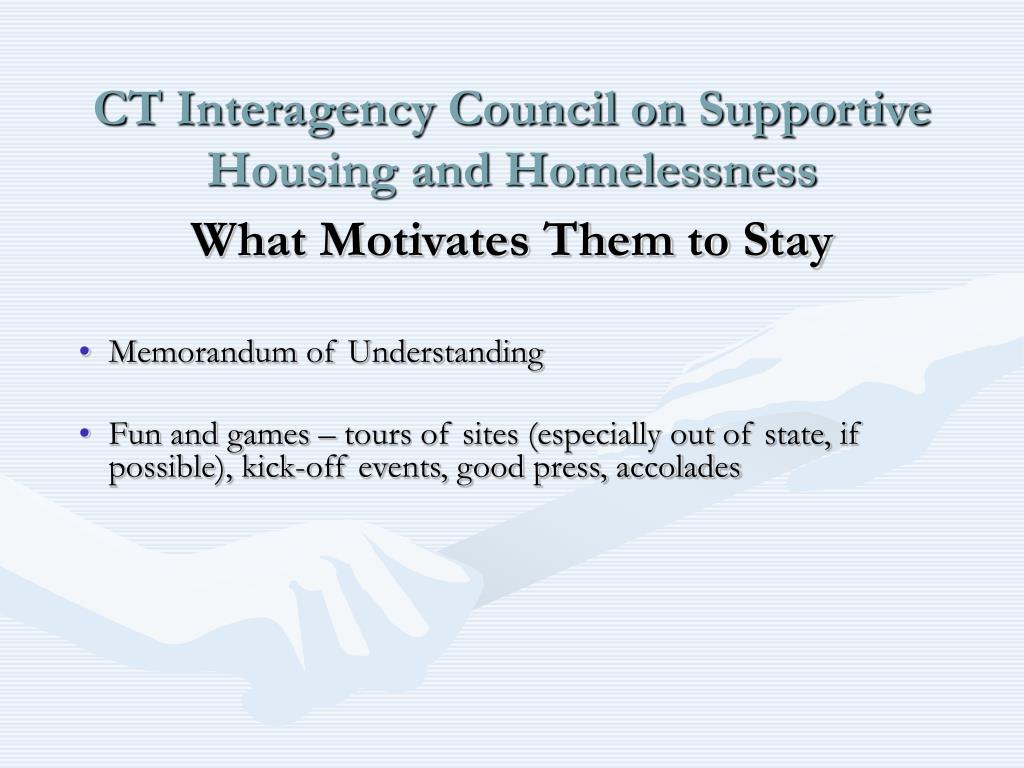 CT Interagency Council on Supportive Housing and Homelessness

What Motivates Them to Stay

• Memorandum of Understanding

• Fun and games – tours of sites (especially out of state, if possible), kick-off events, good press, accolades